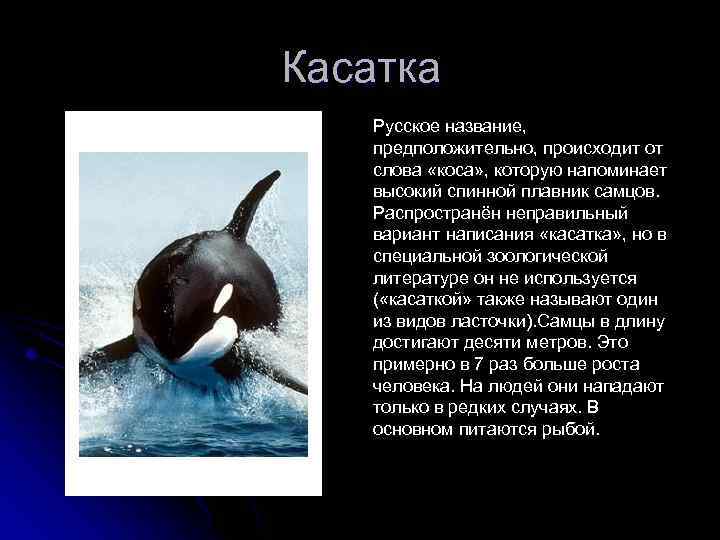 Касатка

Русское название, предположительно, происходит от слова «коса», которую напоминает высокий спинной плавник самцов. Распространён неправильный вариант написания «касатка», но в специальной зоологической литературе он не используется («касаткой» также называют один из видов ласточки).Самцы в длину достигают десяти метров. Это примерно в 7 раз больше роста человека. На людей они нападают только в редких случаях. В основном питаются рыбой.